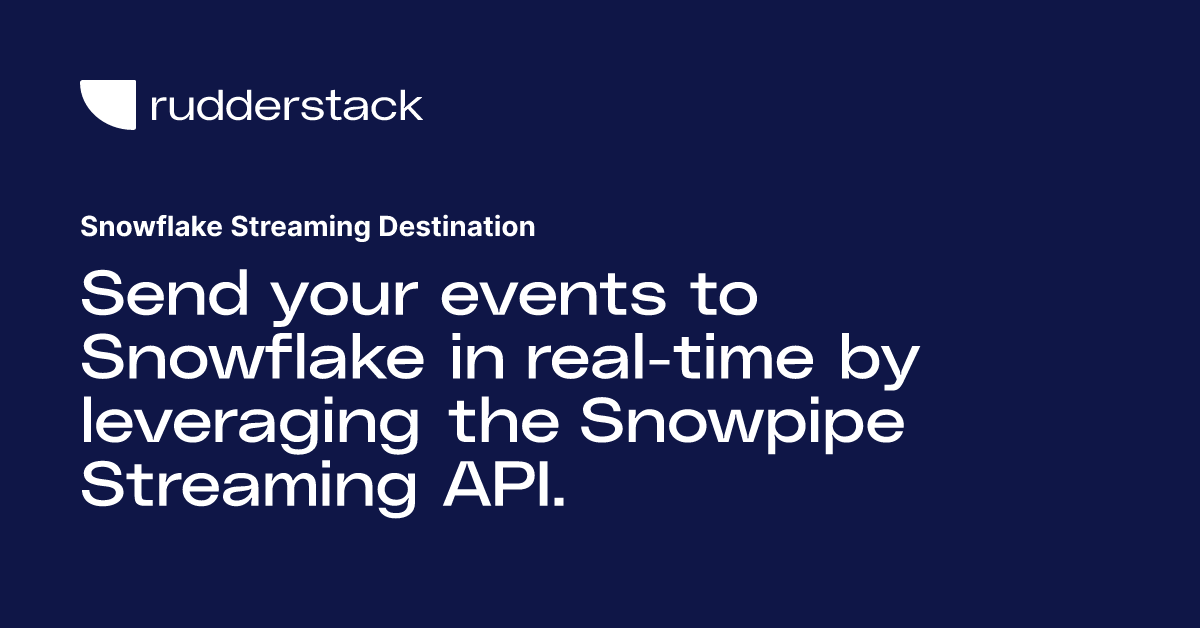 rudderstack

Snowflake Streaming Destination

Send your events to Snowflake in real-time by leveraging the Snowpipe Streaming API.